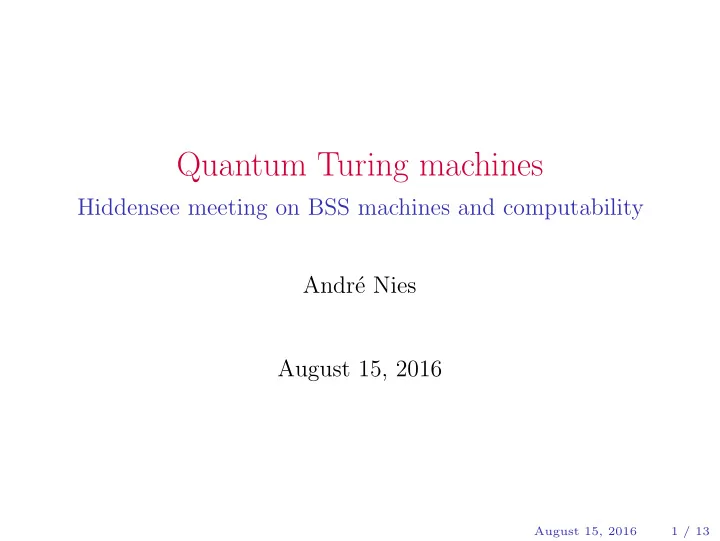 Quantum Turing machines

Hiddensee meeting on BSS machines and computability

André Nies

August 15, 2016

August 15, 2016 1 / 13